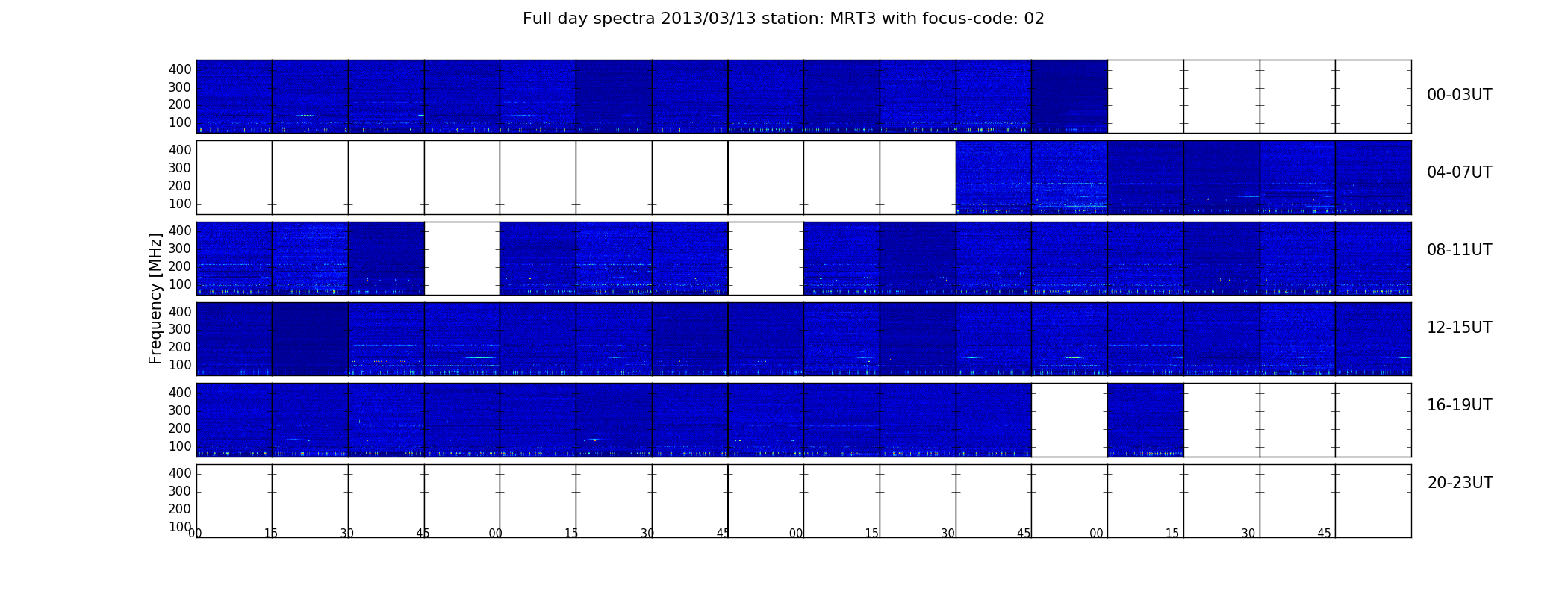 Full day spectra 2013/03/13 station: MRT3 with focus-code: 02

Frequency [MHz]

400
300
200
100
00-03UT

400
300
200
100
04-07UT

400
300
200
100
08-11UT

400
300
200
100
12-15UT

400
300
200
100
16-19UT

400
300
200
100
20-23UT

00 15 30 45 00 15 30 45 00 15 30 45 00 15 30 45